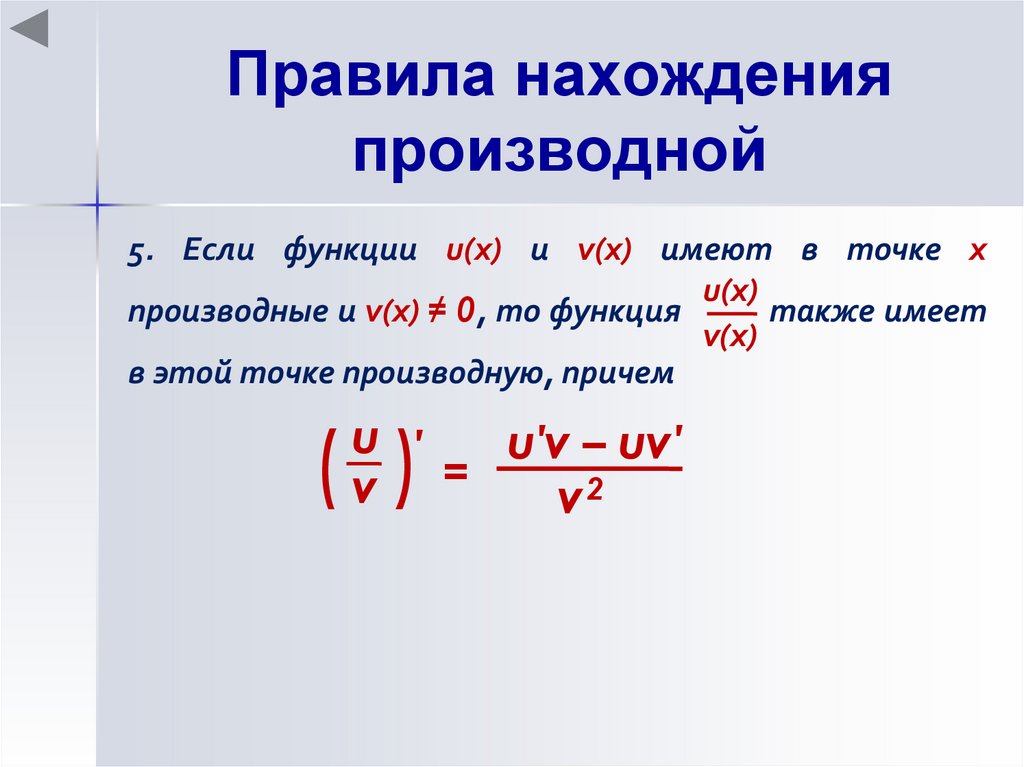 Правила нахождения производной

5. Если функции $u(x)$ и $v(x)$ имеют в точке $x$ производные и $v(x) \neq 0$, то функция $\frac{u(x)}{v(x)}$ также имеет в этой точке производную, причем

$\left(\frac{u}{v}\right)' = \frac{u'v - uv'}{v^2}$